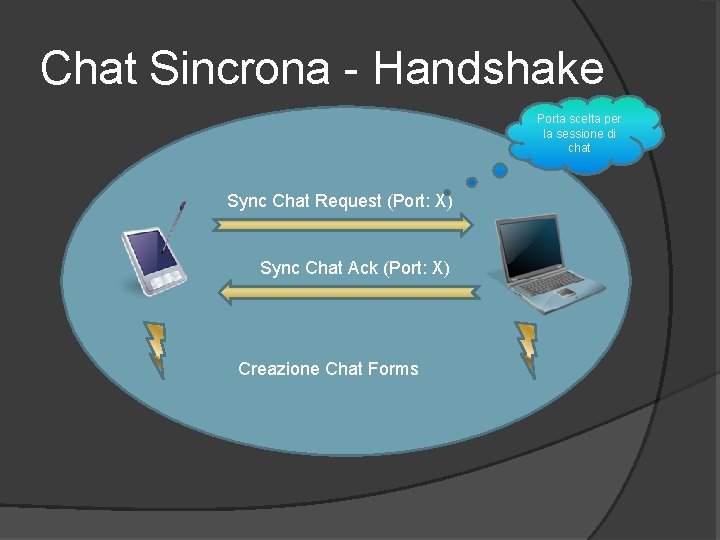 Chat Sincrona - Handshake

Porta scelta per la sessione di chat

Sync Chat Request (Port: X)

Sync Chat Ack (Port: X)

Creazione Chat Forms